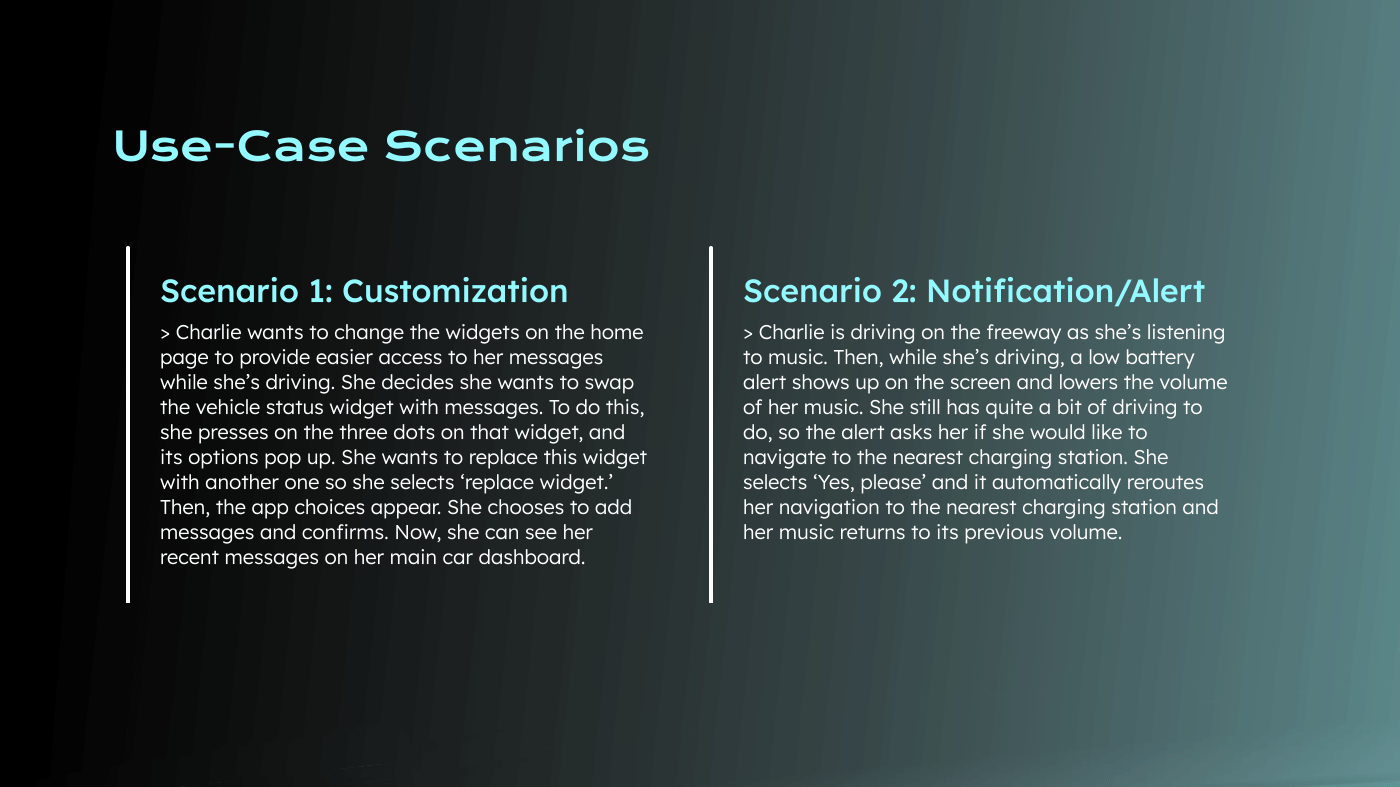 Use-Case Scenarios

Scenario 1: Customization

> Charlie wants to change the widgets on the home page to provide easier access to her messages while she's driving. She decides she wants to swap the vehicle status widget with messages. To do this, she presses on the three dots on that widget, and its options pop up. She wants to replace this widget with another one so she selects 'replace widget.' Then, the app choices appear. She chooses to add messages and confirms. Now, she can see her recent messages on her main car dashboard.

Scenario 2: Notification/Alert

> Charlie is driving on the freeway as she's listening to music. Then, while she's driving, a low battery alert shows up on the screen and lowers the volume of her music. She still has quite a bit of driving to do, so the alert asks her if she would like to navigate to the nearest charging station. She selects 'Yes, please' and it automatically reroutes her navigation to the nearest charging station and her music returns to its previous volume.